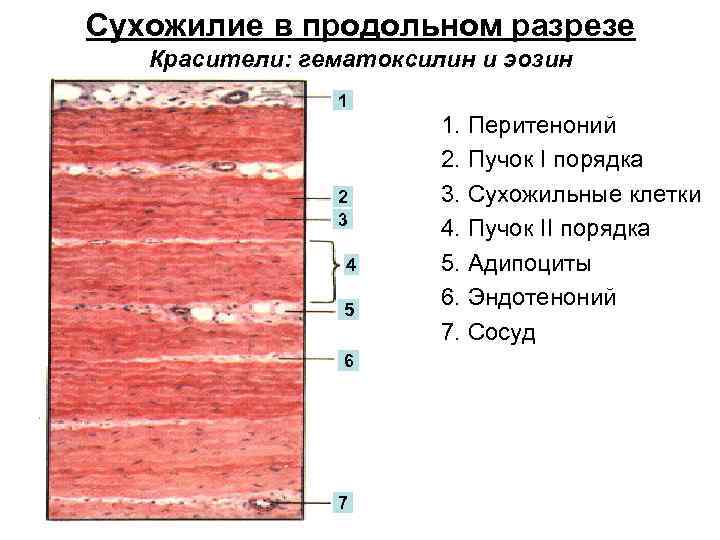 Сухожилие в продольном разрезе
Красители: гематоксилин и эозин

1
2
3
4
5
6
7

1. Перитеноний
2. Пучок I порядка
3. Сухожильные клетки
4. Пучок II порядка
5. Адипоциты
6. Эндотеноний
7. Сосуд